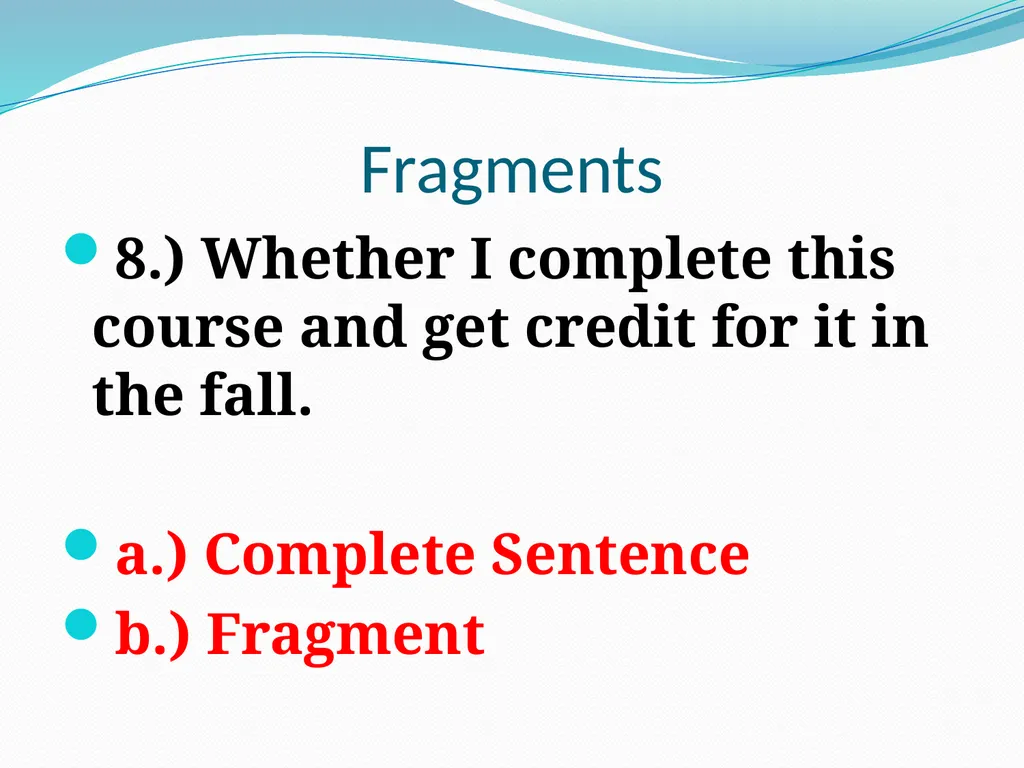 Fragments

8.) Whether I complete this course and get credit for it in the fall.

a.) Complete Sentence
b.) Fragment